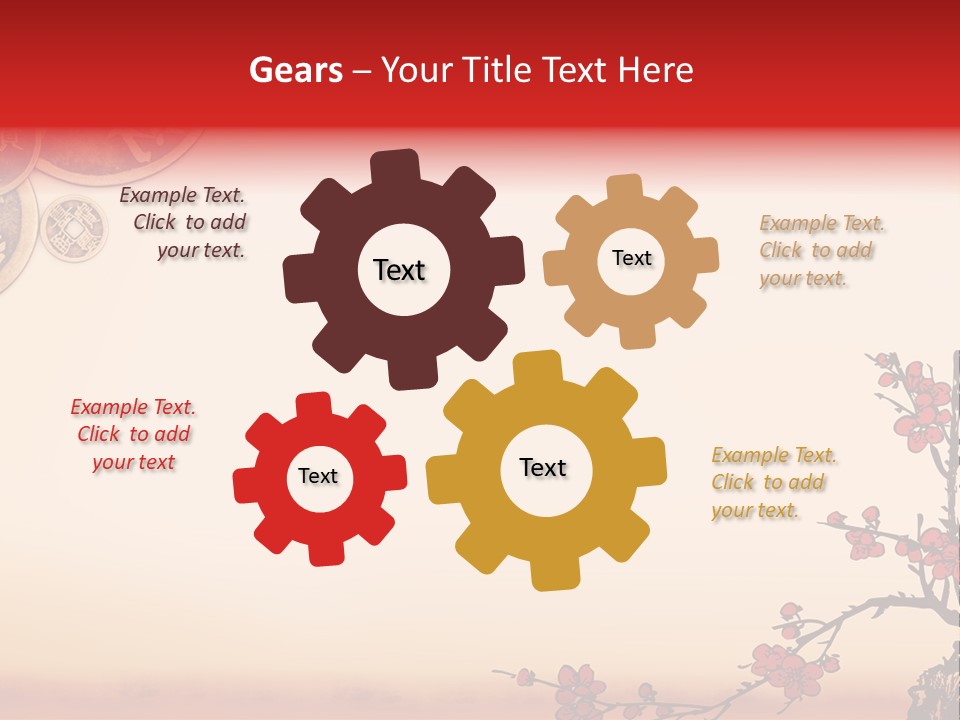 Gears – Your Title Text Here

Example Text. Click to add your text.

Text

Text

Example Text. Click to add your text.

Example Text. Click to add your text

Text

Text

Example Text. Click to add your text.